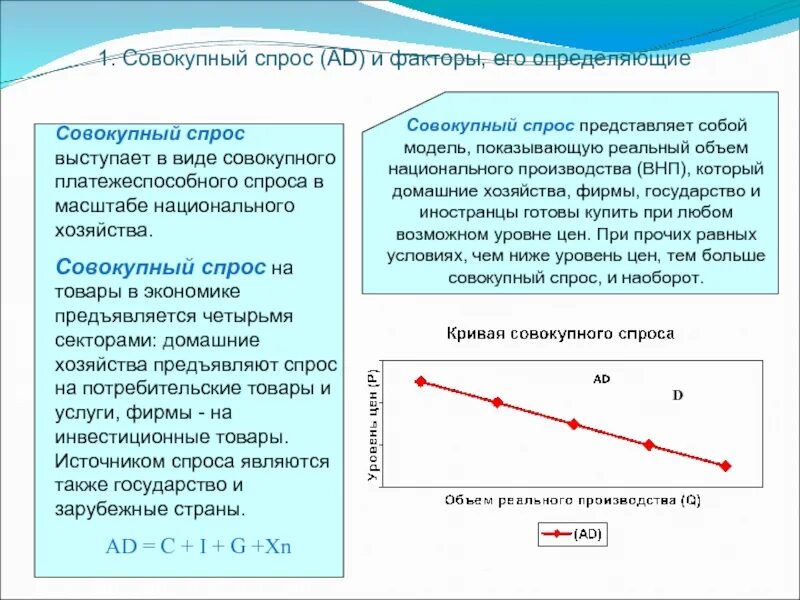 1. Совокупный спрос (AD) и факторы, его определяющие

Совокупный спрос выступает в виде совокупного платежеспособного спроса в масштабе национального хозяйства.

Совокупный спрос на товары в экономике предъявляется четырьмя секторами: домашние хозяйства предъявляют спрос на потребительские товары и услуги, фирмы - на инвестиционные товары. Источником спроса являются также государство и зарубежные страны.

$AD = C + I + G + Xn$

Совокупный спрос представляет собой модель, показывающую реальный объем национального производства (ВНП), который домашние хозяйства, фирмы, государство и иностранцы готовы купить при любом возможном уровне цен. При прочих равных условиях, чем ниже уровень цен, тем больше совокупный спрос, и наоборот.

Кривая совокупного спроса

Уровень цен (P)

AD

D

Объем реального производства (Q)

(AD)